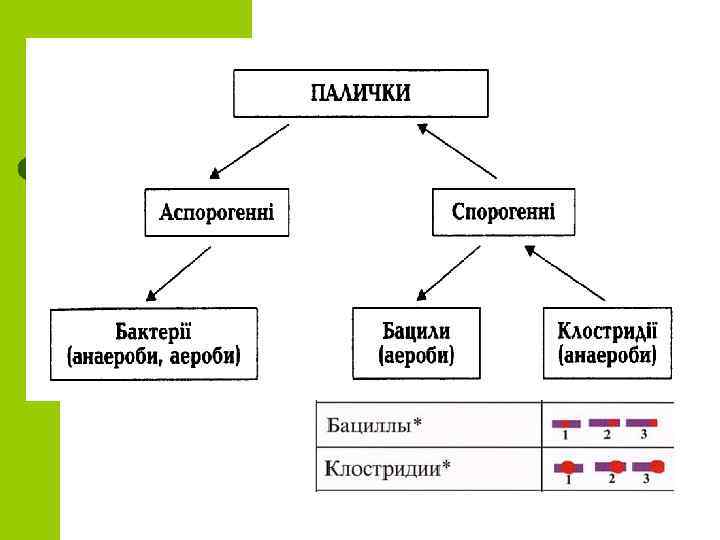 ПАЛИЧКИ

Аспорогенні

Спорогенні

Бактерії (анаероби, аероби)

Бацили (аероби)

Клостридії (анаероби)

| Бациллы* | 1 2 3 |
|---|---|
| Клостридии* | 1 2 3 |